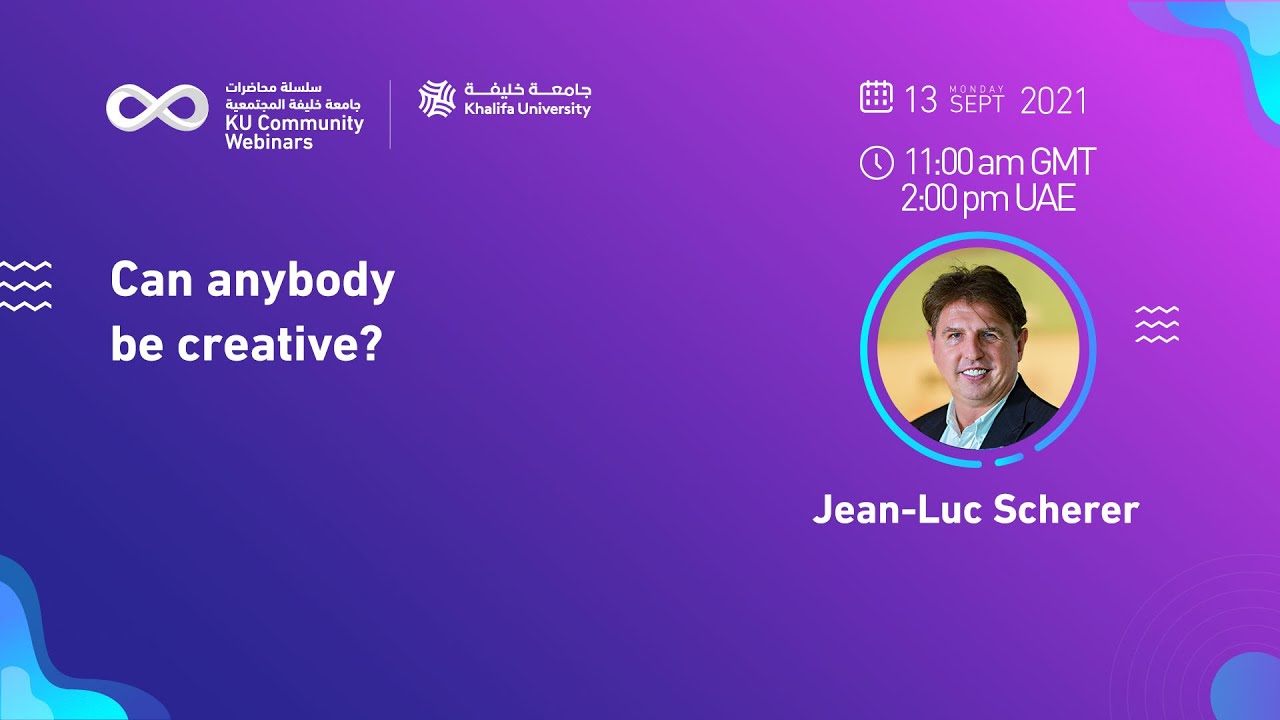 سلسلة محاضرات
جامعة خليفة المجتمعية
KU Community Webinars

جامعة خليفة
Khalifa University

13 MONDAY SEPT 2021

11:00 am GMT
2:00 pm UAE

Can anybody be creative?

Jean-Luc Scherer